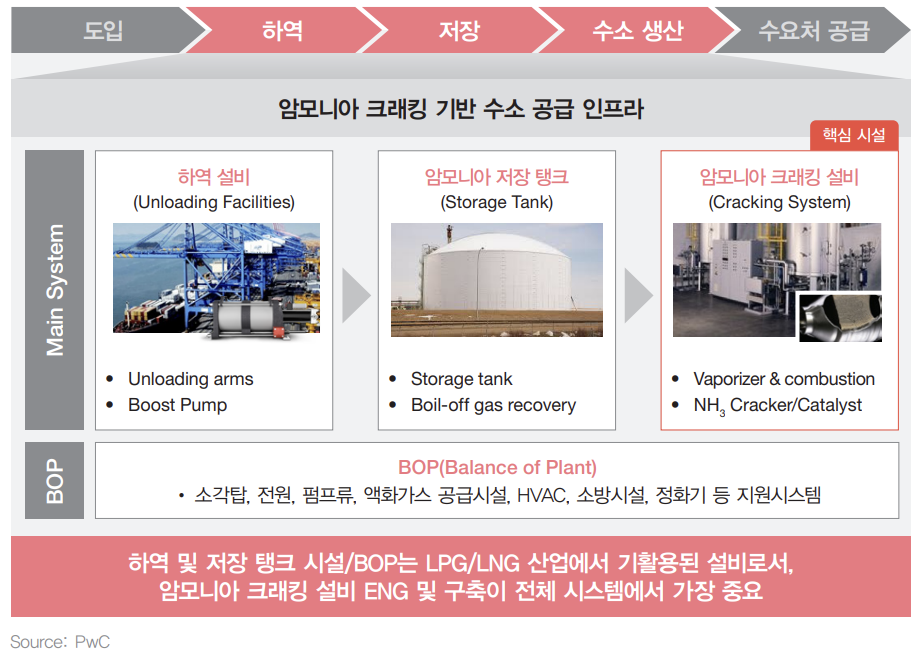 도입 하역 저장 수소 생산 수요처 공급

암모니아 크래킹 기반 수소 공급 인프라

핵심 시설

Main System

하역 설비
(Unloading Facilities)

• Unloading arms
• Boost Pump

암모니아 저장 탱크
(Storage Tank)

• Storage tank
• Boil-off gas recovery

암모니아 크래킹 설비
(Cracking System)

• Vaporizer & combustion
• $NH_3$ Cracker/Catalyst

BOP

BOP(Balance of Plant)
• 소각탑, 전원, 펌프류, 액화가스 공급시설, HVAC, 소방시설, 정화기 등 지원시스템

하역 및 저장 탱크 시설/BOP는 LPG/LNG 산업에서 기활용된 설비로서, 암모니아 크래킹 설비 ENG 및 구축이 전체 시스템에서 가장 중요

Source: PwC